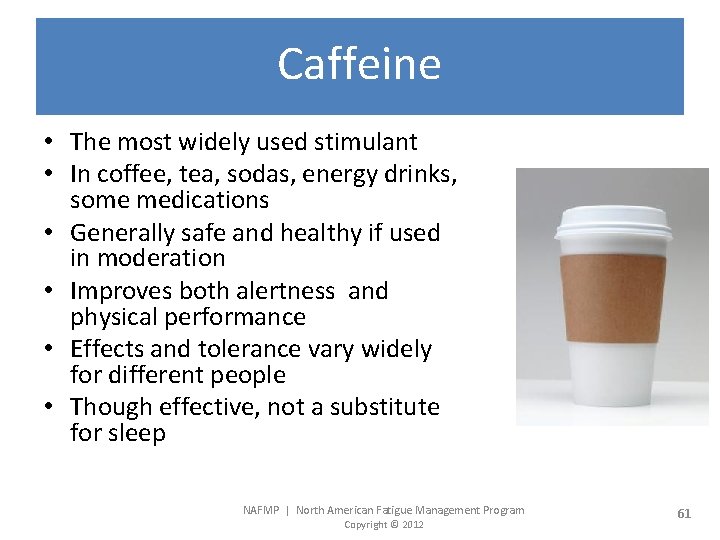 Caffeine

• The most widely used stimulant
• In coffee, tea, sodas, energy drinks, some medications
• Generally safe and healthy if used in moderation
• Improves both alertness and physical performance
• Effects and tolerance vary widely for different people
• Though effective, not a substitute for sleep

NAFMP | North American Fatigue Management Program
Copyright © 2012

61